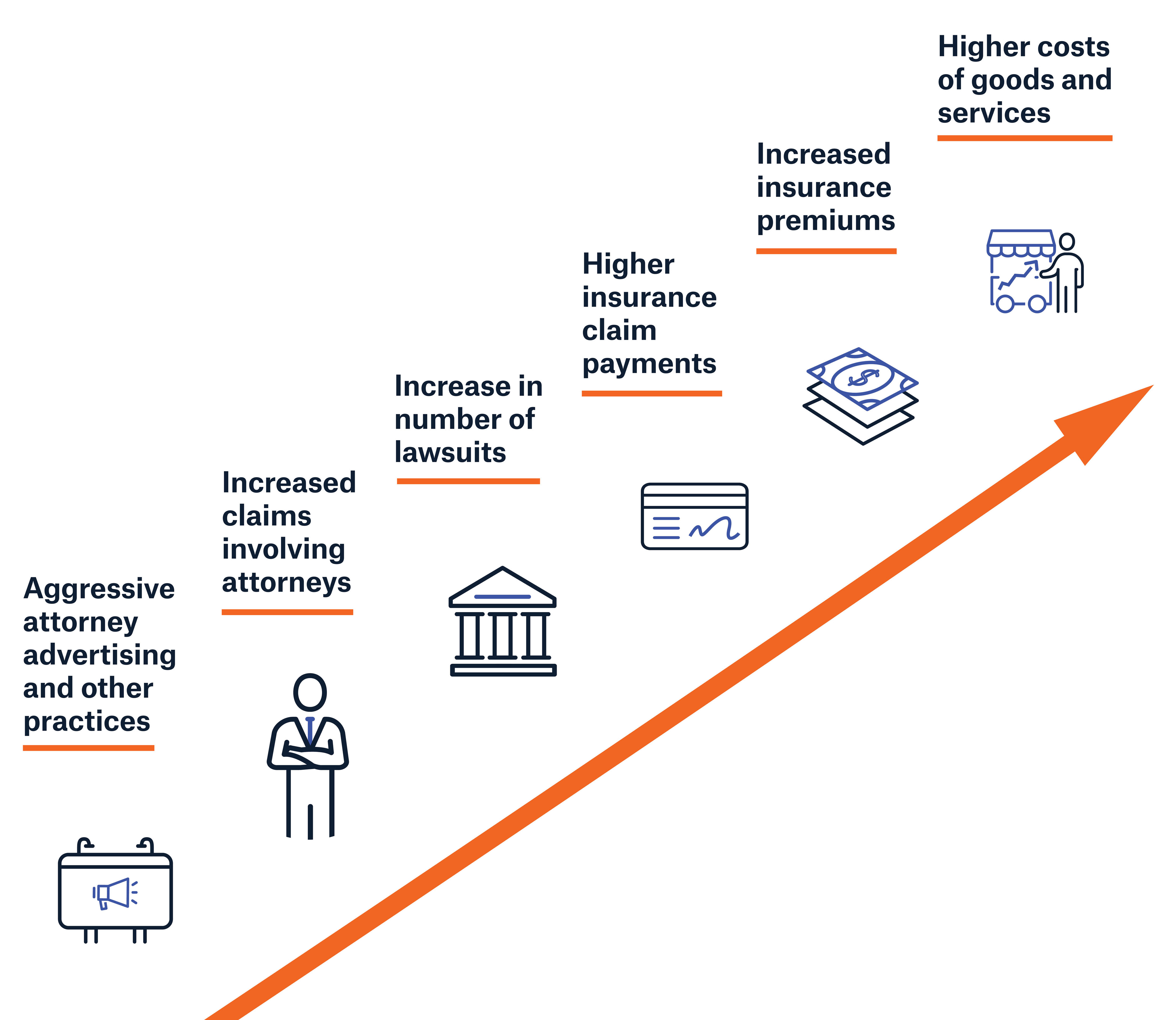 Aggressive attorney advertising and other practices

Increased claims involving attorneys

Increase in number of lawsuits

Higher insurance claim payments

Increased insurance premiums

Higher costs of goods and services